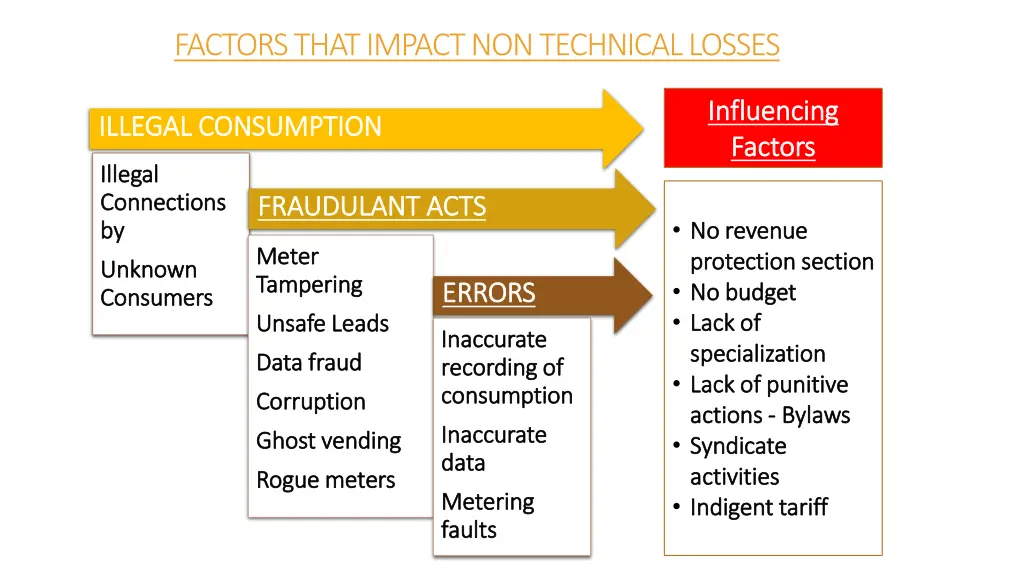 FACTORS THAT IMPACT NON TECHNICAL LOSSES

ILLEGAL CONSUMPTION

Illegal Connections by

Unknown Consumers

FRAUDULANT ACTS

Meter Tampering

Unsafe Leads

Data fraud

Corruption

Ghost vending

Rogue meters

ERRORS

Inaccurate recording of consumption

Inaccurate data

Metering faults

Influencing Factors

• No revenue protection section
• No budget
• Lack of specialization
• Lack of punitive actions - Bylaws
• Syndicate activities
• Indigent tariff